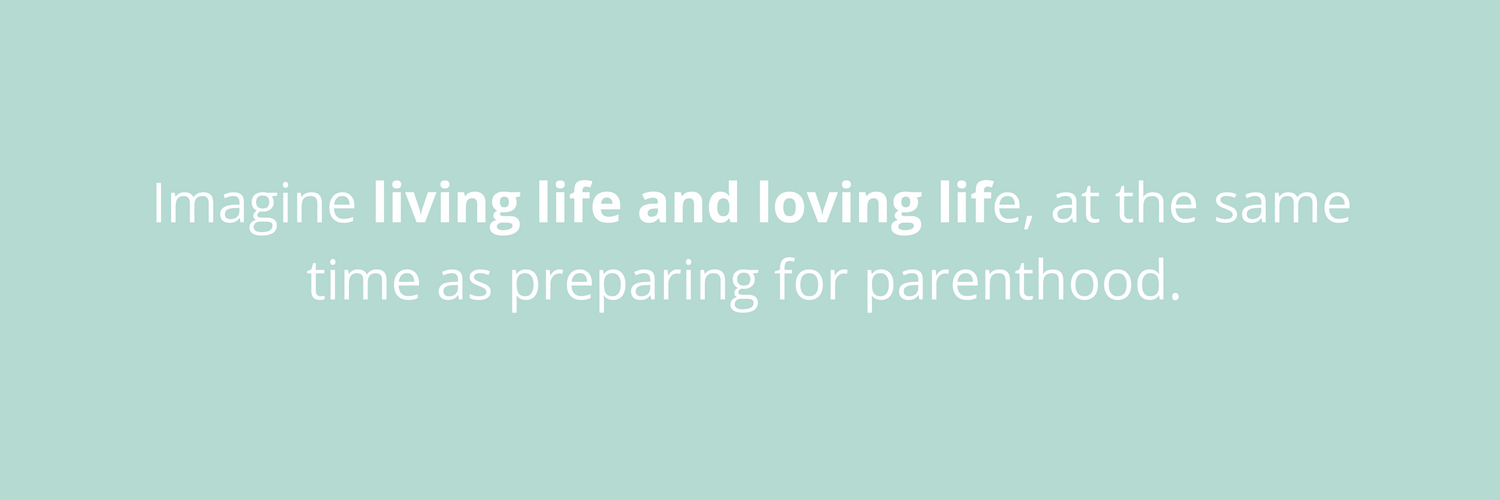 Imagine living life and loving life, at the same time as preparing for parenthood.